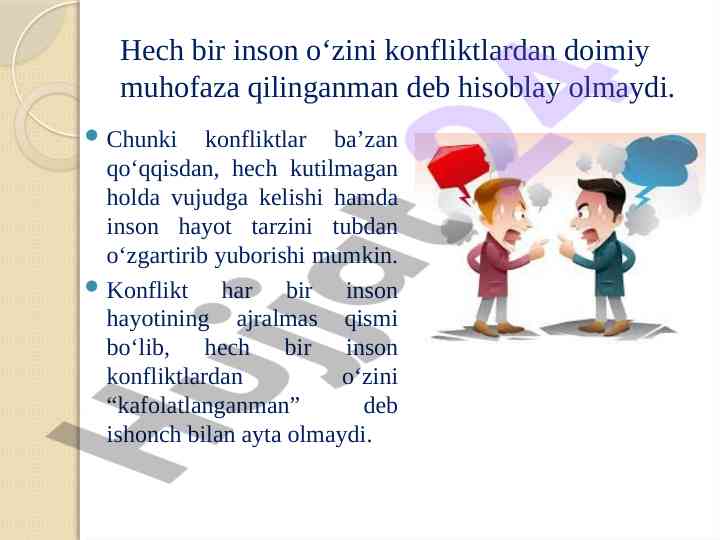 Hech bir inson o‘zini konfliktlardan doimiy muhofaza qilinganman deb hisoblay olmaydi.

Chunki konfliktlar ba’zan qo‘qqisdan, hech kutilmagan holda vujudga kelishi hamda inson hayot tarzini tubdan o‘zgartirib yuborishi mumkin.

Konflikt har bir inson hayotining ajralmas qismi bo‘lib, hech bir inson konfliktlardan o‘zini “kafolatlanganman” deb ishonch bilan ayta olmaydi.

Hujjat24